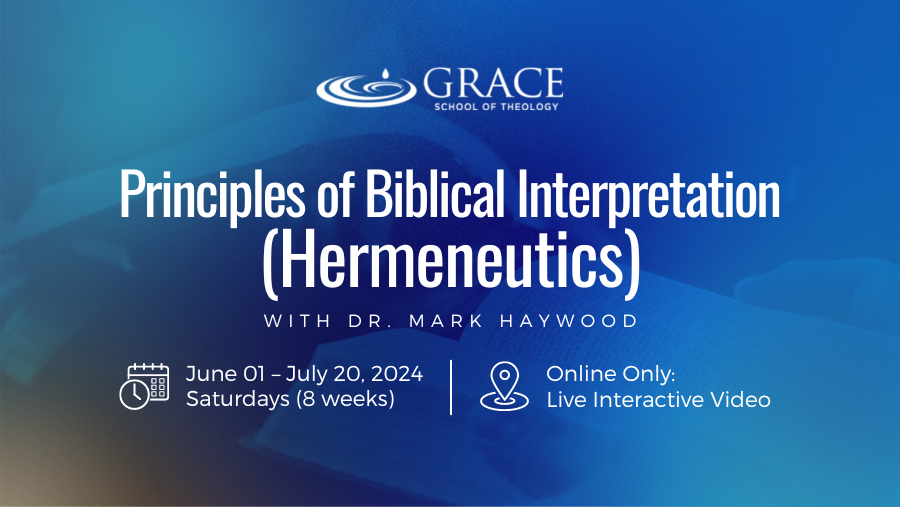 GRACE
SCHOOL OF THEOLOGY

Principles of Biblical Interpretation (Hermeneutics)

WITH DR. MARK HAYWOOD

June 01 – July 20, 2024
Saturdays (8 weeks)

Online Only:
Live Interactive Video